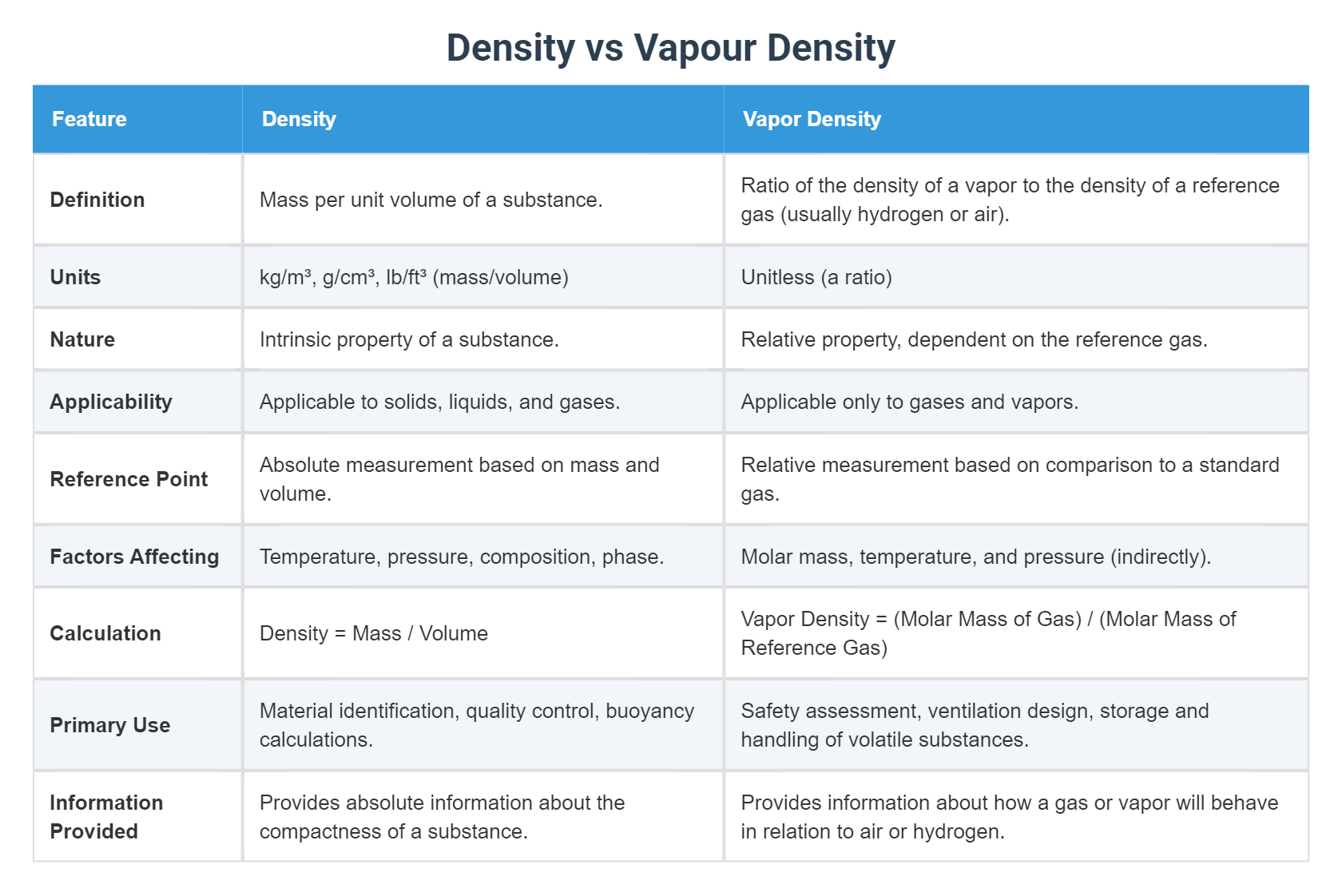 Density vs Vapour Density

| Feature | Density | Vapor Density |
|---|---|---|
| Definition | Mass per unit volume of a substance. | Ratio of the density of a vapor to the density of a reference gas (usually hydrogen or air). |
| Units | kg/m³, g/cm³, lb/ft³ (mass/volume) | Unitless (a ratio) |
| Nature | Intrinsic property of a substance. | Relative property, dependent on the reference gas. |
| Applicability | Applicable to solids, liquids, and gases. | Applicable only to gases and vapors. |
| Reference Point | Absolute measurement based on mass and volume. | Relative measurement based on comparison to a standard gas. |
| Factors Affecting | Temperature, pressure, composition, phase. | Molar mass, temperature, and pressure (indirectly). |
| Calculation | Density = Mass / Volume | Vapor Density = (Molar Mass of Gas) / (Molar Mass of Reference Gas) |
| Primary Use | Material identification, quality control, buoyancy calculations. | Safety assessment, ventilation design, storage and handling of volatile substances. |
| Information Provided | Provides absolute information about the compactness of a substance. | Provides information about how a gas or vapor will behave in relation to air or hydrogen. |